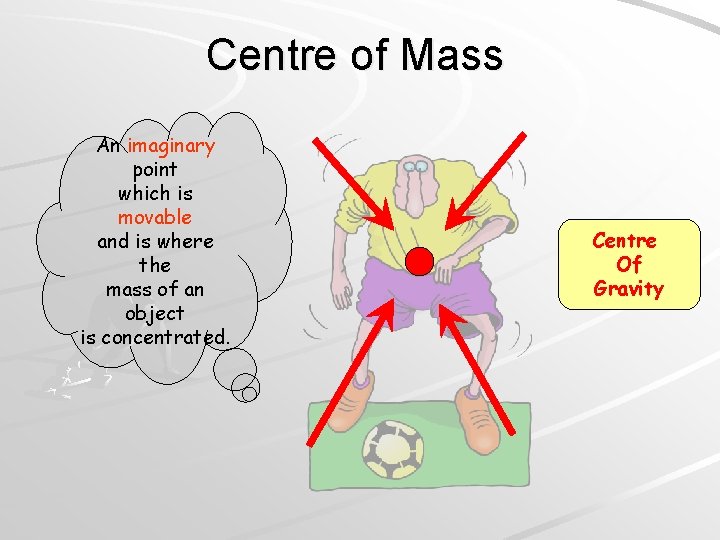 Centre of Mass

An imaginary point which is movable and is where the mass of an object is concentrated.

Centre Of Gravity